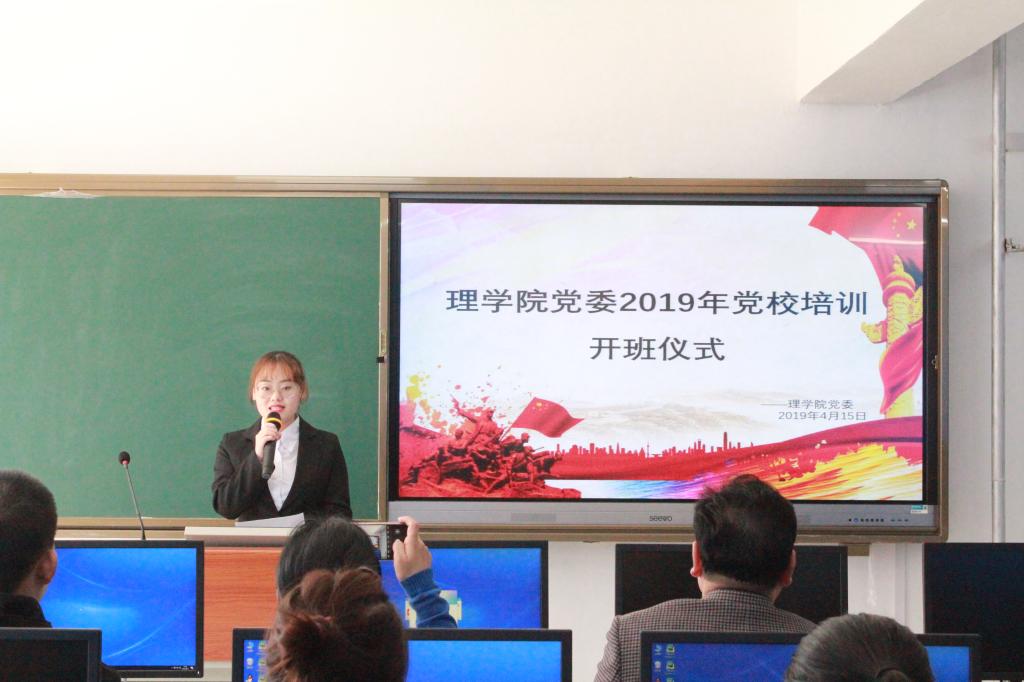 理学院党委2019年党校培训
开班仪式

——理学院党委
2019年4月15日

seewo